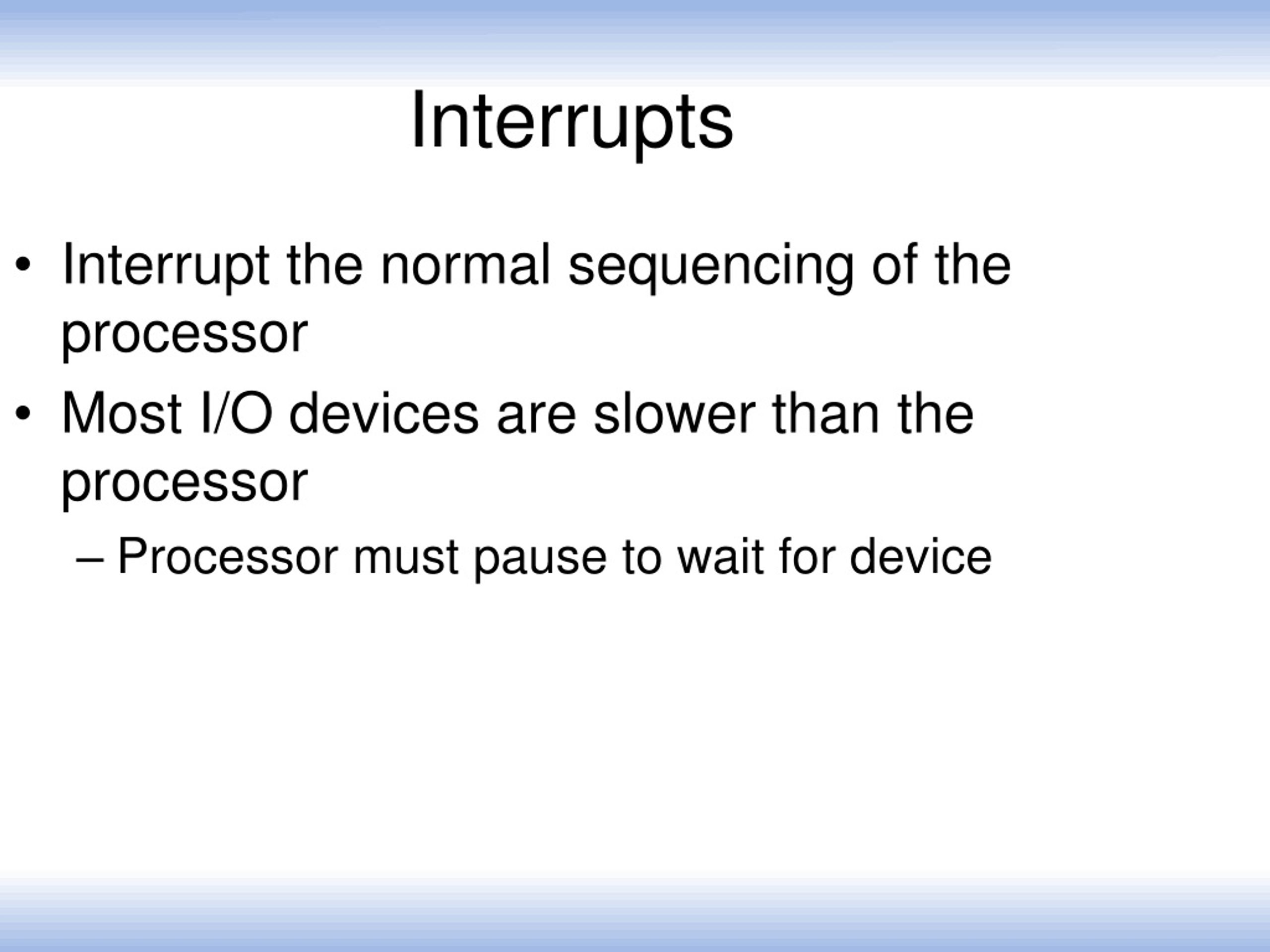 Interrupts

• Interrupt the normal sequencing of the processor

• Most I/O devices are slower than the processor

– Processor must pause to wait for device